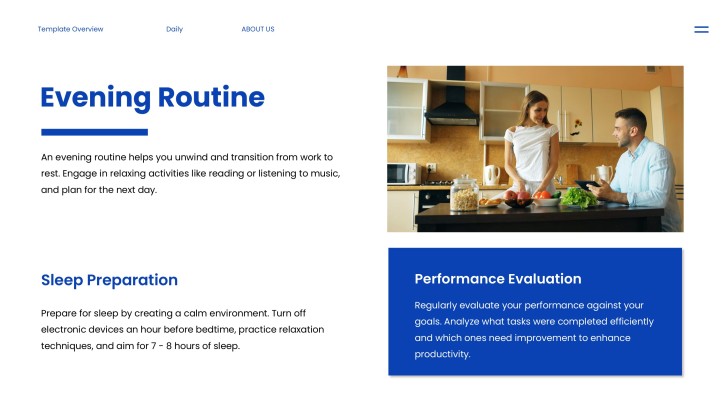 Template Overview

Daily

ABOUT US

Evening Routine

An evening routine helps you unwind and transition from work to rest. Engage in relaxing activities like reading or listening to music, and plan for the next day.

Sleep Preparation

Prepare for sleep by creating a calm environment. Turn off electronic devices an hour before bedtime, practice relaxation techniques, and aim for 7 - 8 hours of sleep.

Performance Evaluation

Regularly evaluate your performance against your goals. Analyze what tasks were completed efficiently and which ones need improvement to enhance productivity.